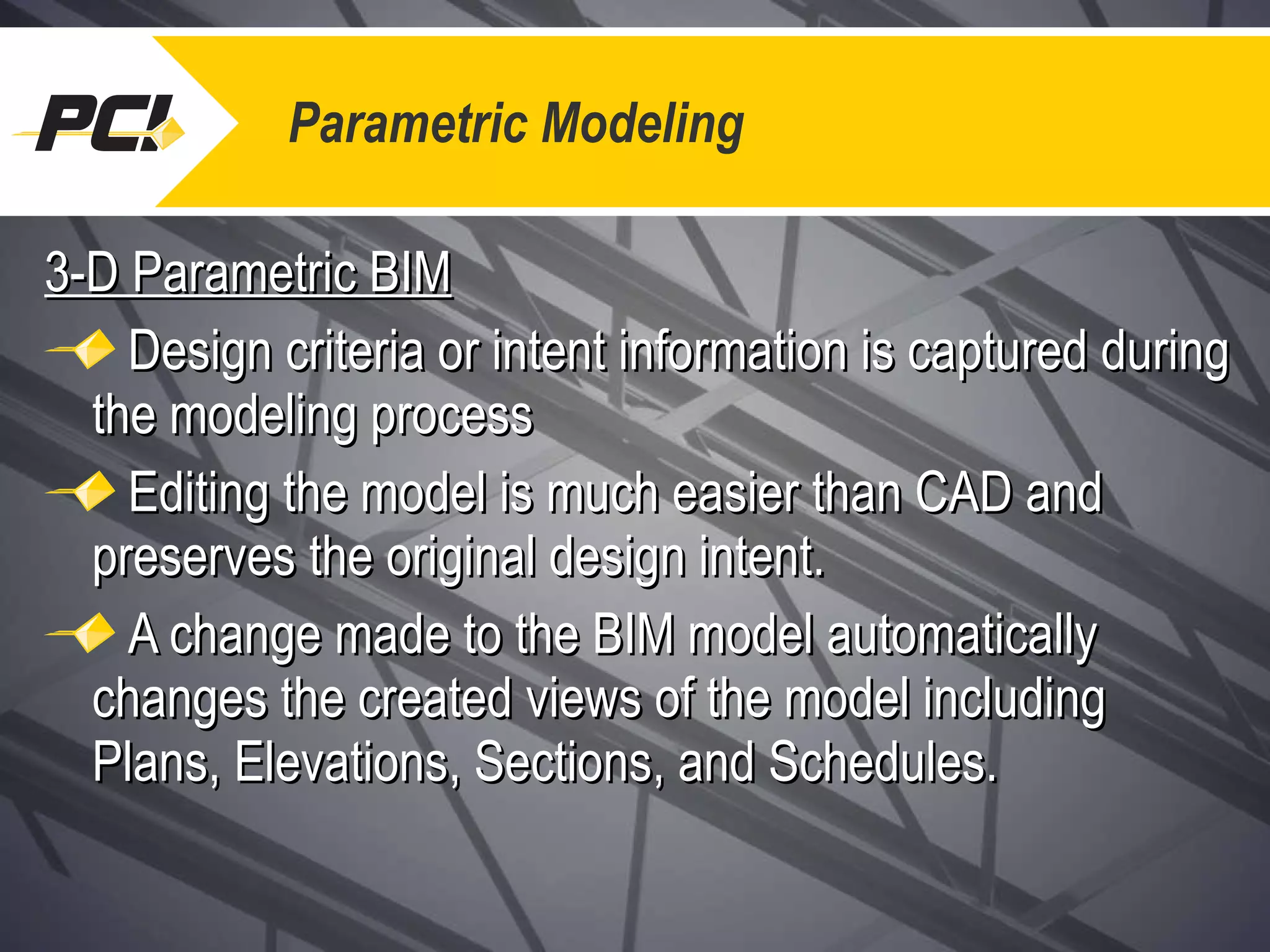 PCI

Parametric Modeling

3-D Parametric BIM

Design criteria or intent information is captured during the modeling process

Editing the model is much easier than CAD and preserves the original design intent.

A change made to the BIM model automatically changes the created views of the model including Plans, Elevations, Sections, and Schedules.